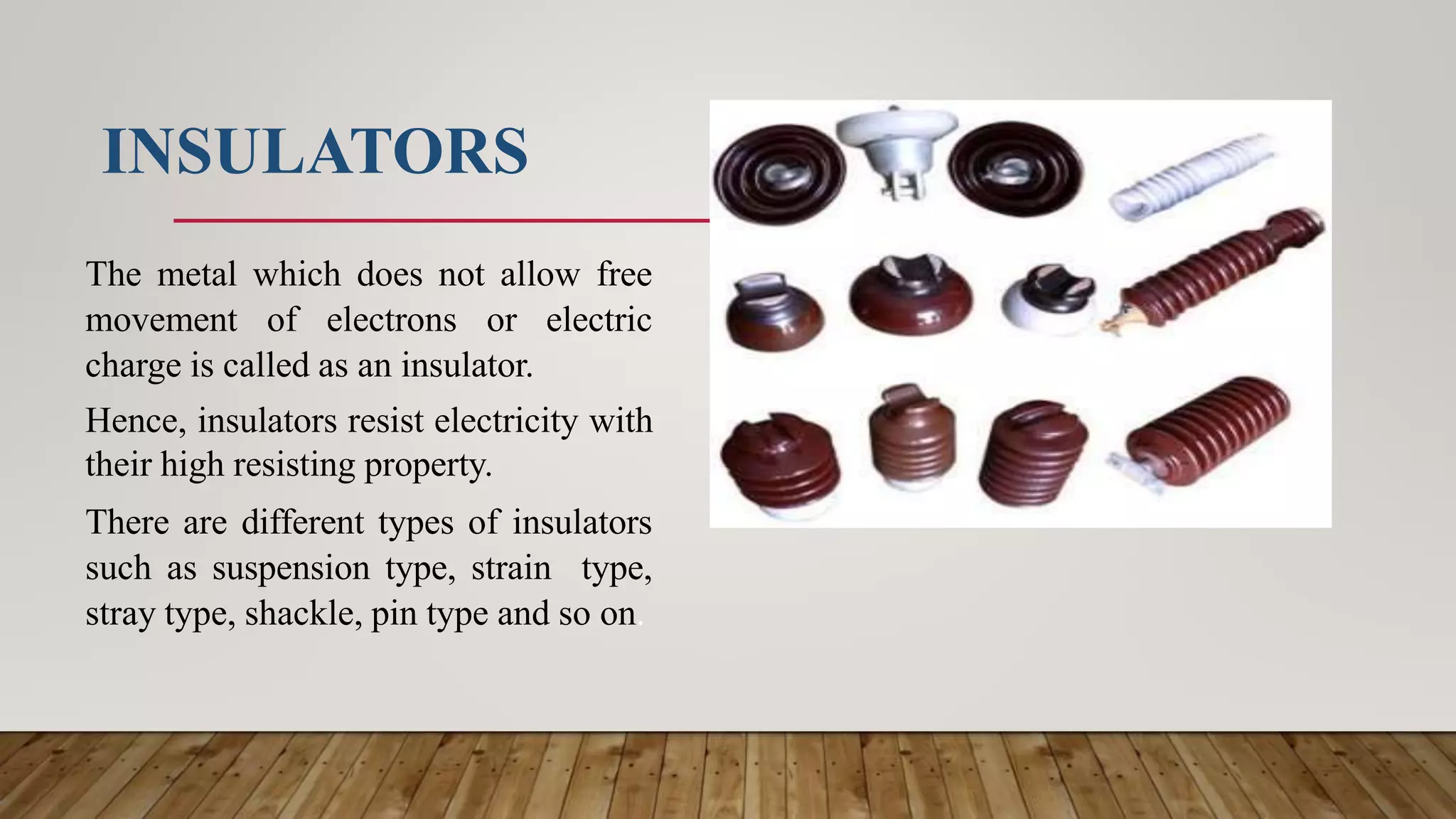 INSULATORS

The metal which does not allow free movement of electrons or electric charge is called as an insulator.

Hence, insulators resist electricity with their high resisting property.

There are different types of insulators such as suspension type, strain type, stray type, shackle, pin type and so on.